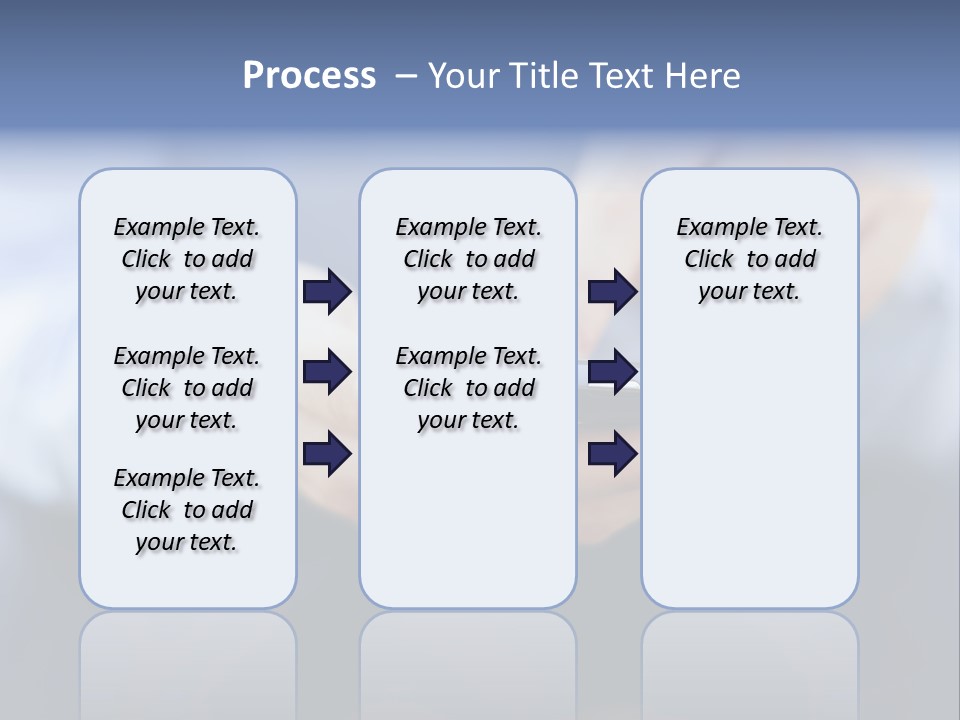 Process – Your Title Text Here

Example Text. Click to add your text.

Example Text. Click to add your text.

Example Text. Click to add your text.

Example Text. Click to add your text.

Example Text. Click to add your text.

Example Text. Click to add your text.